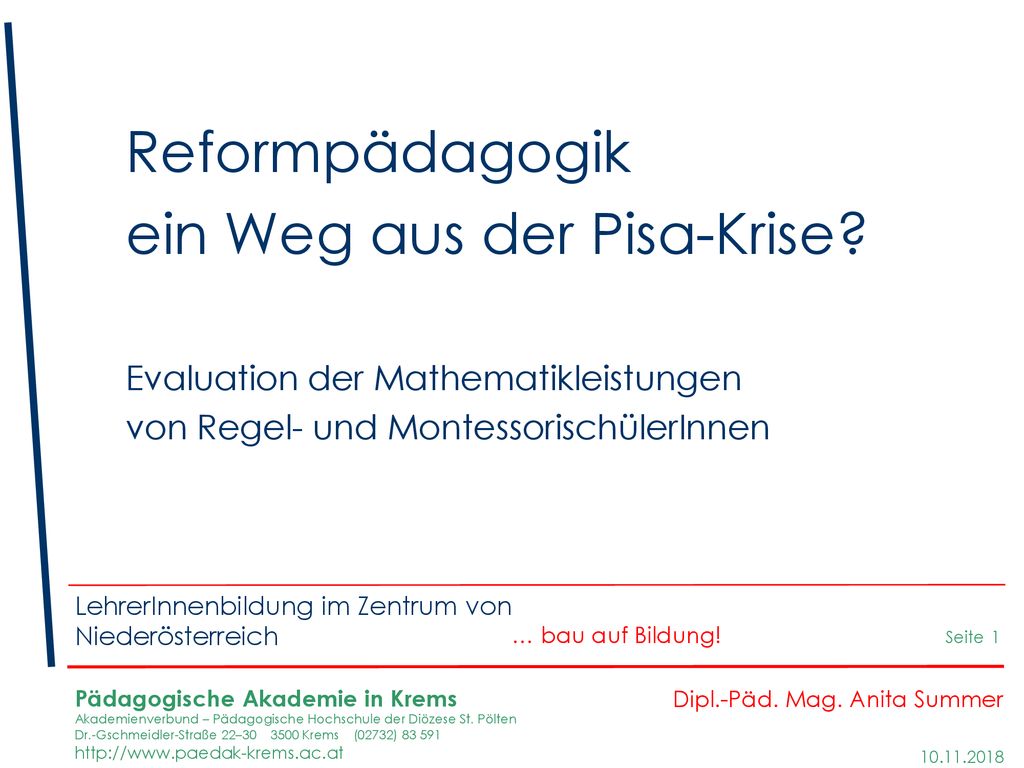 Reformpädagogik
ein Weg aus der Pisa-Krise?

Evaluation der Mathematikleistungen
von Regel- und MontessorischülerInnen

LehrerInnenbildung im Zentrum von Niederösterreich

… bau auf Bildung!

Seite 1

Pädagogische Akademie in Krems
Akademienverbund – Pädagogische Hochschule der Diözese St. Pölten
Dr.-Gschmeidler-Straße 22–30 3500 Krems (02732) 83 591
http://www.paedak-krems.ac.at

Dipl.-Päd. Mag. Anita Summer

10.11.2018